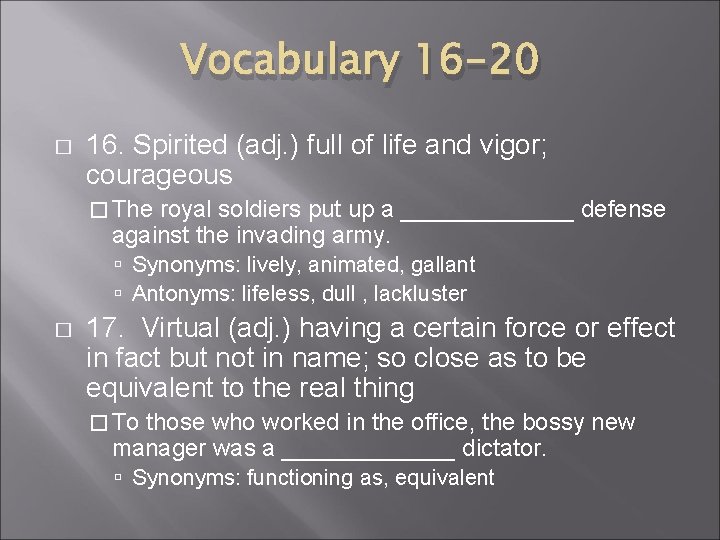 Vocabulary 16-20

16. Spirited (adj.) full of life and vigor; courageous

The royal soldiers put up a _____________ defense against the invading army.

Synonyms: lively, animated, gallant

Antonyms: lifeless, dull , lackluster

17. Virtual (adj.) having a certain force or effect in fact but not in name; so close as to be equivalent to the real thing

To those who worked in the office, the bossy new manager was a _____________ dictator.

Synonyms: functioning as, equivalent